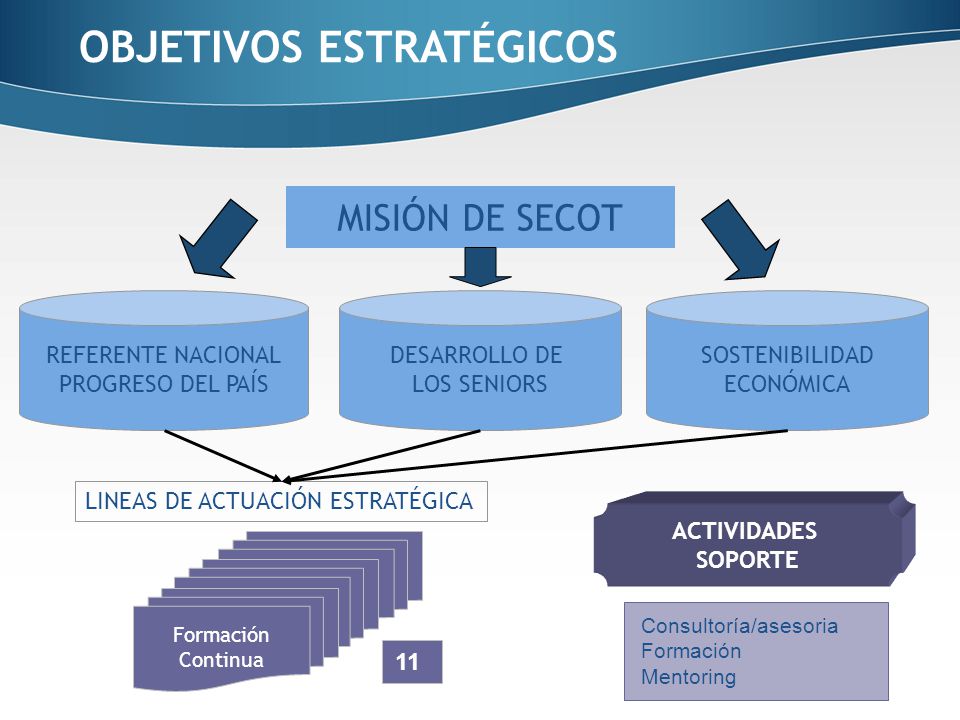 OBJETIVOS ESTRATÉGICOS

MISIÓN DE SECOT

REFERENTE NACIONAL PROGRESO DEL PAÍS

DESARROLLO DE LOS SENIORS

SOSTENIBILIDAD ECONÓMICA

LINEAS DE ACTUACIÓN ESTRATÉGICA

Formación Continua

11

ACTIVIDADES SOPORTE

Consultoría/asesoria
Formación
Mentoring